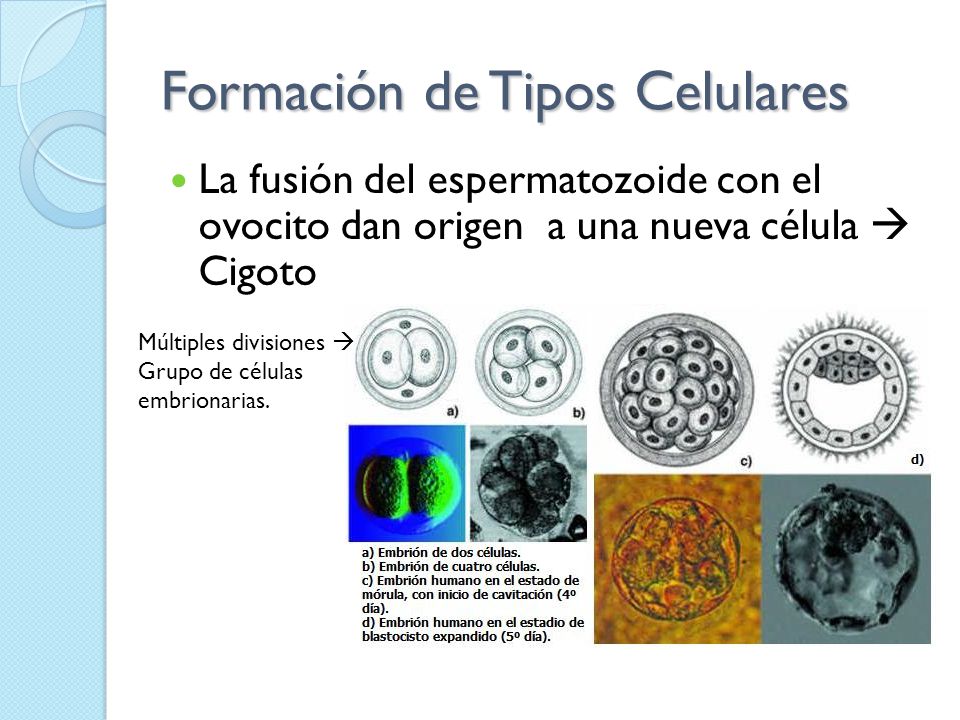 Formación de Tipos Celulares

La fusión del espermatozoide con el ovocito dan origen a una nueva célula → Cigoto

Múltiples divisiones → Grupo de células embrionarias.

a)

b)

c)

d)

a) Embrión de dos células.
b) Embrión de cuatro células.
c) Embrión humano en el estado de mórula, con inicio de cavitación (4º día).
d) Embrión humano en el estadio de blastocisto expandido (5º día).